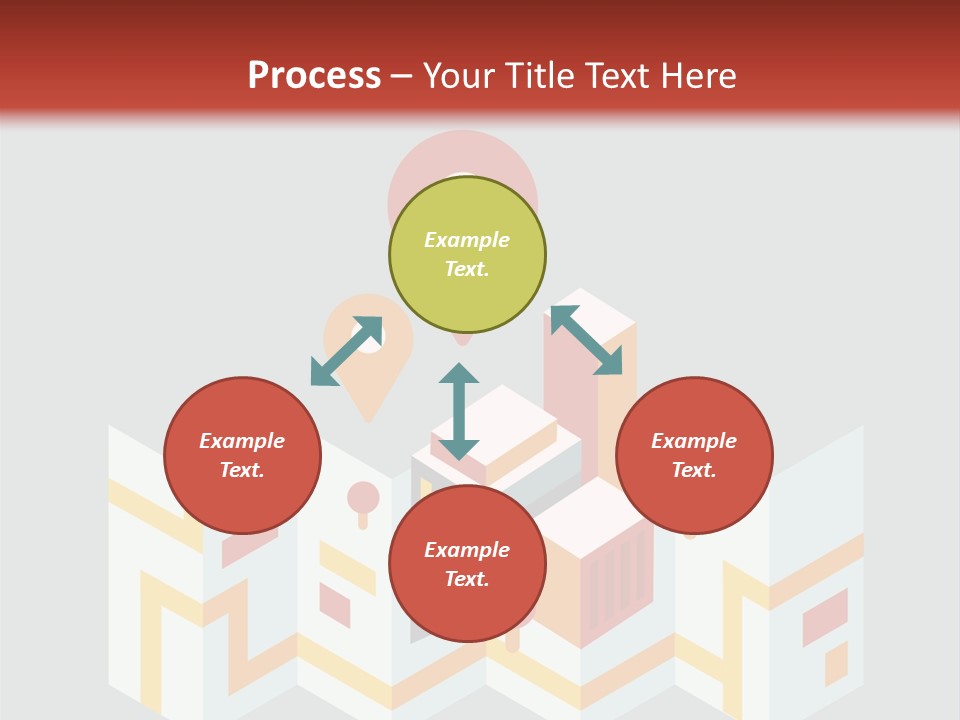 Process – Your Title Text Here

Example Text.

Example Text.

Example Text.

Example Text.